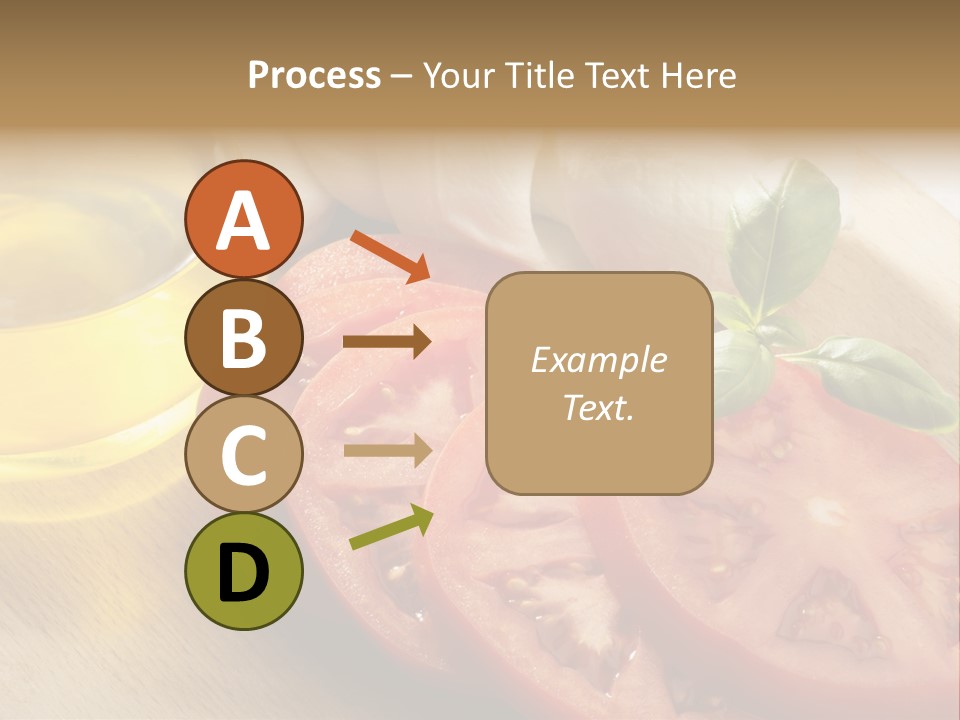 Process – Your Title Text Here

A

B

C

D

Example Text.